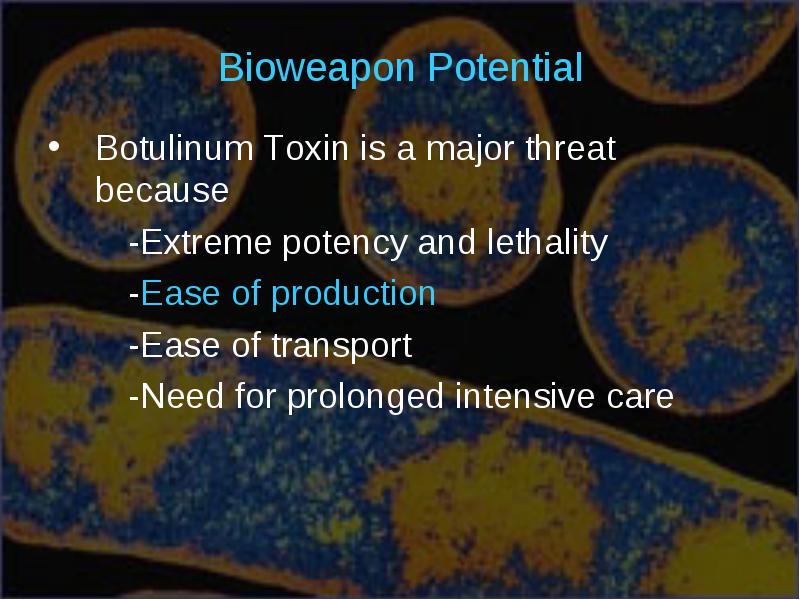 Bioweapon Potential

• Botulinum Toxin is a major threat because

-Extreme potency and lethality

-Ease of production

-Ease of transport

-Need for prolonged intensive care